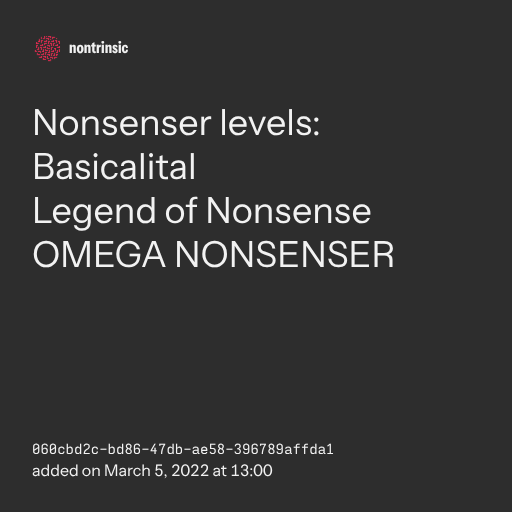 nontrinsic

Nonsenser levels:
Basicalital
Legend of Nonsense
OMEGA NONSENSER

060cbd2c-bd86-47db-ae58-396789affda1
added on March 5, 2022 at 13:00